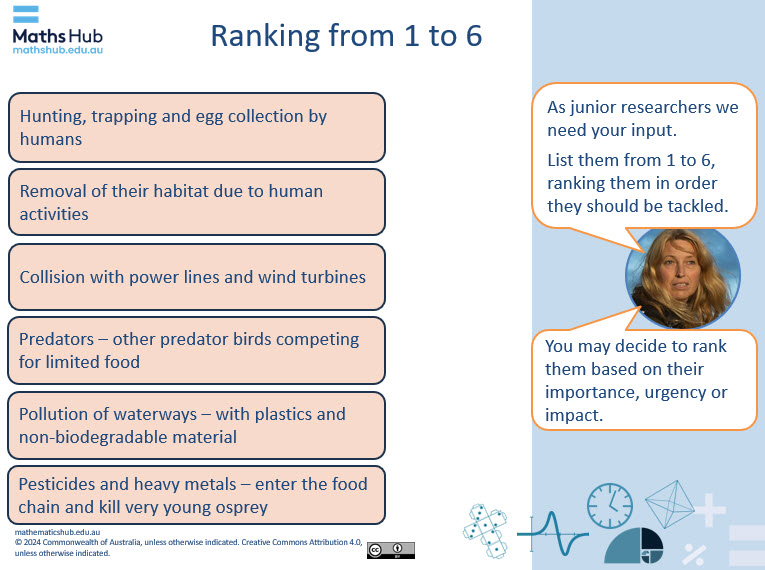 Maths Hub
mathshub.edu.au

Ranking from 1 to 6

Hunting, trapping and egg collection by humans

Removal of their habitat due to human activities

Collision with power lines and wind turbines

Predators – other predator birds competing for limited food

Pollution of waterways – with plastics and non-biodegradable material

Pesticides and heavy metals – enter the food chain and kill very young osprey

As junior researchers we need your input.

List them from 1 to 6, ranking them in order they should be tackled.

You may decide to rank them based on their importance, urgency or impact.

mathematicshub.edu.au
© 2024 Commonwealth of Australia, unless otherwise indicated. Creative Commons Attribution 4.0, unless otherwise indicated.